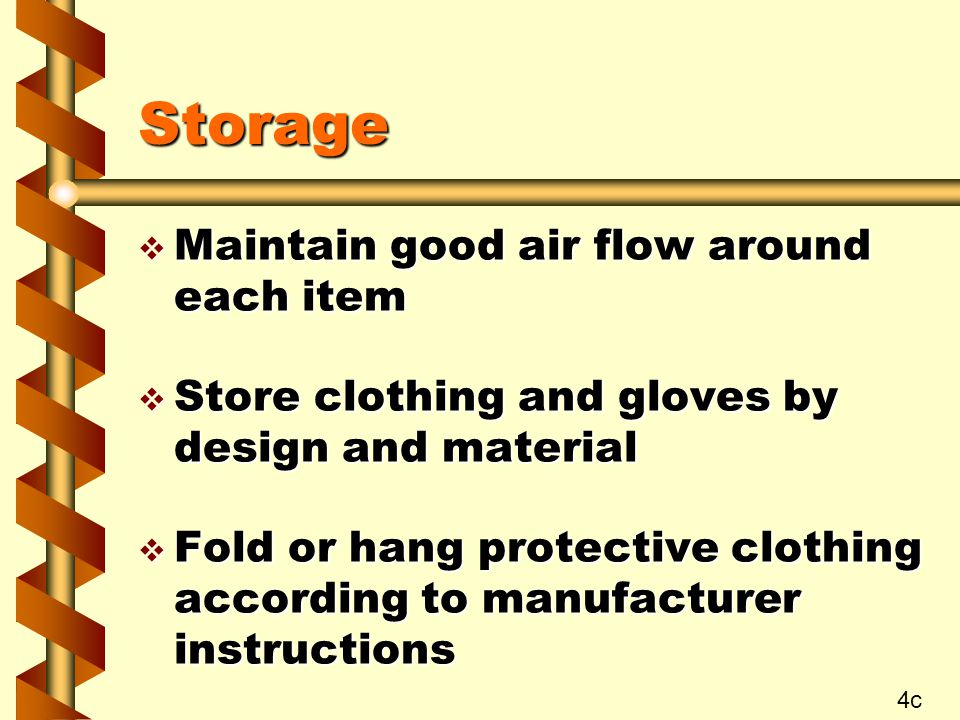 Storage

❖ Maintain good air flow around each item

❖ Store clothing and gloves by design and material

❖ Fold or hang protective clothing according to manufacturer instructions

4c